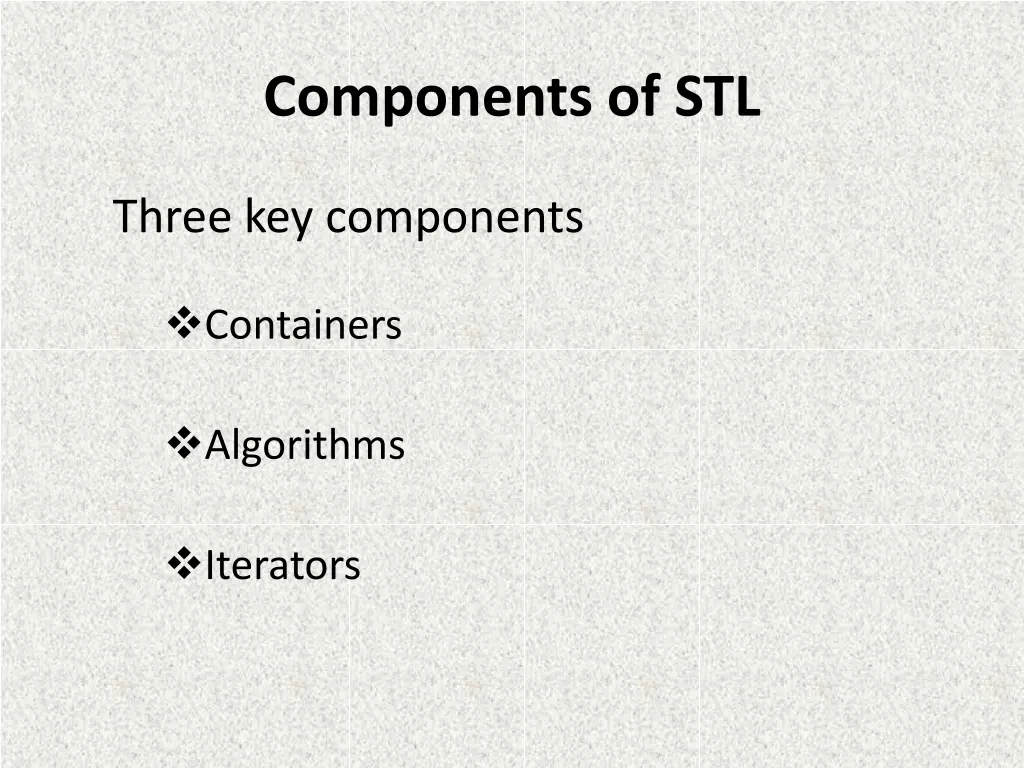 Components of STL

Three key components

❖Containers

❖Algorithms

❖Iterators